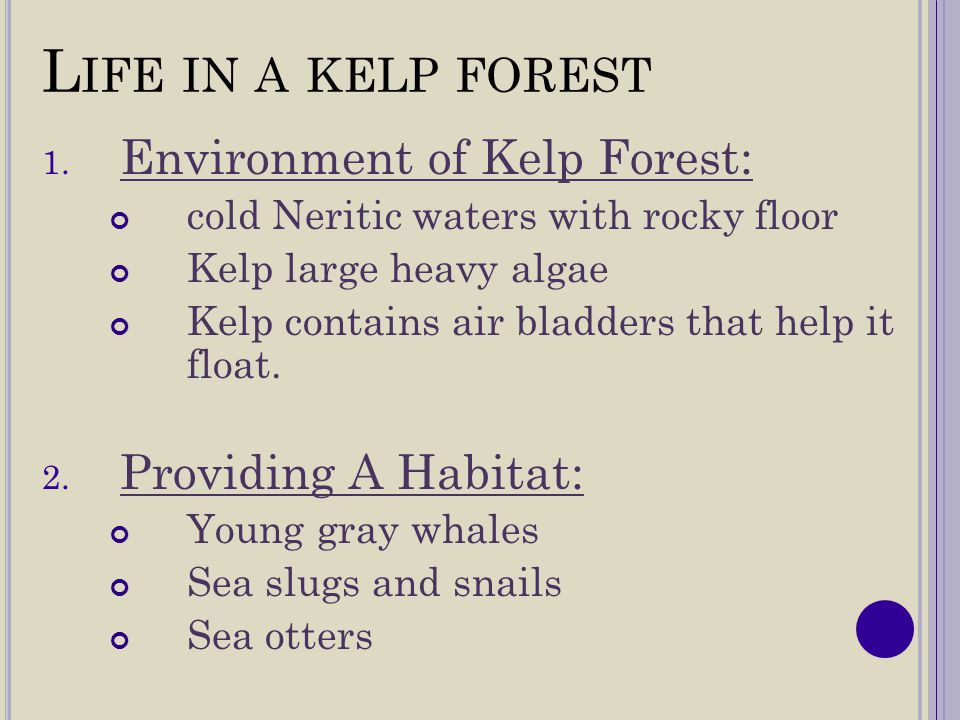 LIFE IN A KELP FOREST

1. Environment of Kelp Forest:
- cold Neritic waters with rocky floor
- Kelp large heavy algae
- Kelp contains air bladders that help it float.

2. Providing A Habitat:
- Young gray whales
- Sea slugs and snails
- Sea otters